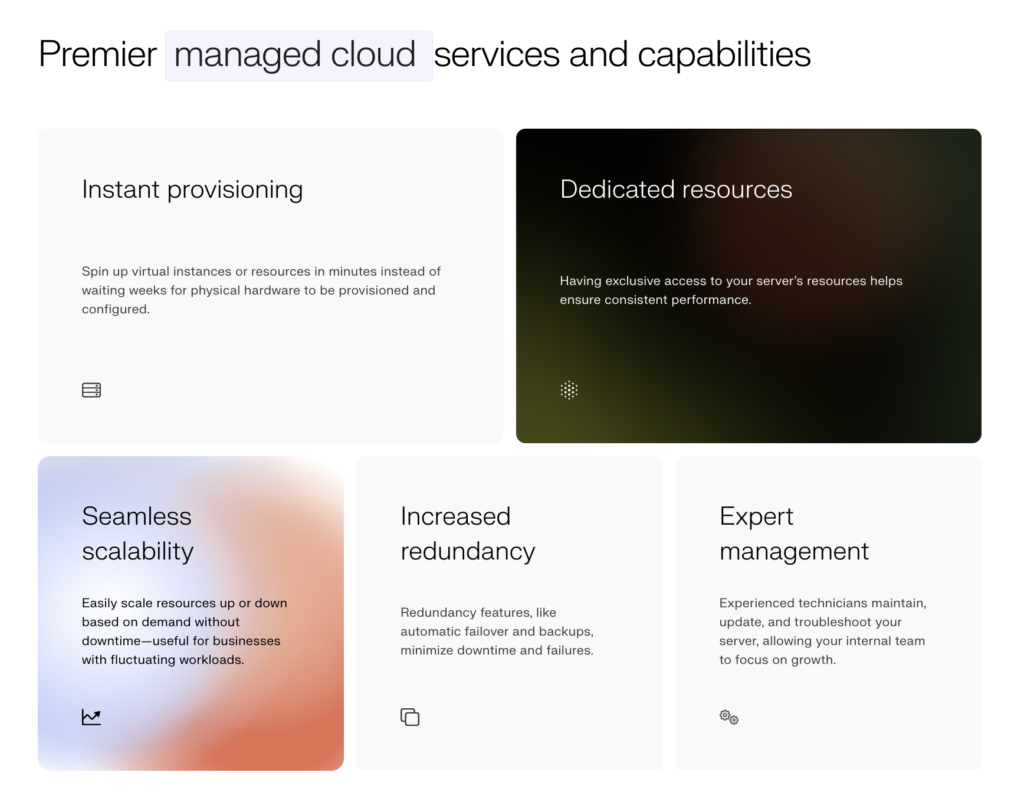 Premier managed cloud services and capabilities

Instant provisioning

Spin up virtual instances or resources in minutes instead of waiting weeks for physical hardware to be provisioned and configured.

Dedicated resources

Having exclusive access to your server's resources helps ensure consistent performance.

Seamless scalability

Easily scale resources up or down based on demand without downtime—useful for businesses with fluctuating workloads.

Increased redundancy

Redundancy features, like automatic failover and backups, minimize downtime and failures.

Expert management

Experienced technicians maintain, update, and troubleshoot your server, allowing your internal team to focus on growth.